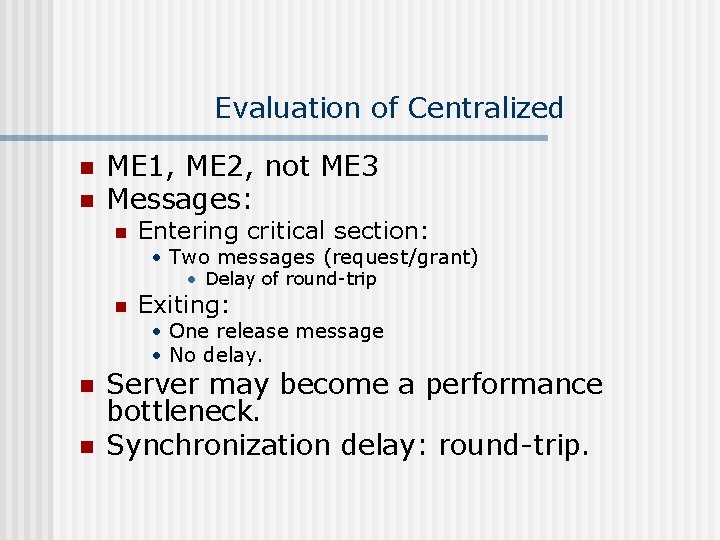 Evaluation of Centralized

- ME1, ME2, not ME3
- Messages:
  - Entering critical section:
    - Two messages (request/grant)
      - Delay of round-trip
  - Exiting:
    - One release message
    - No delay.
- Server may become a performance bottleneck.
- Synchronization delay: round-trip.